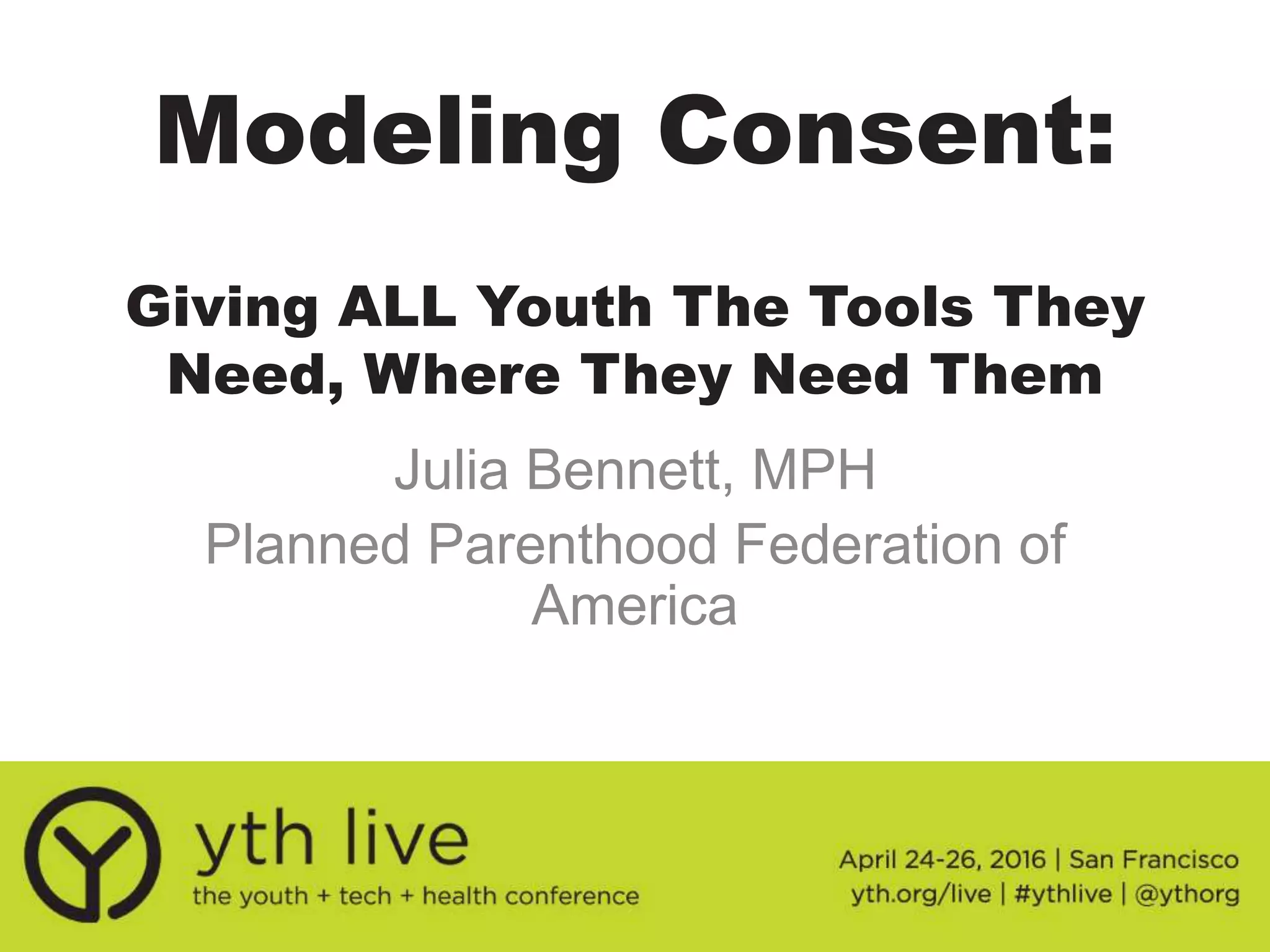 Modeling Consent:

Giving ALL Youth The Tools They Need, Where They Need Them

Julia Bennett, MPH

Planned Parenthood Federation of America

yth live
the youth + tech + health conference

April 24-26, 2016 | San Francisco
yth.org/live | #ythlive | @ythorg